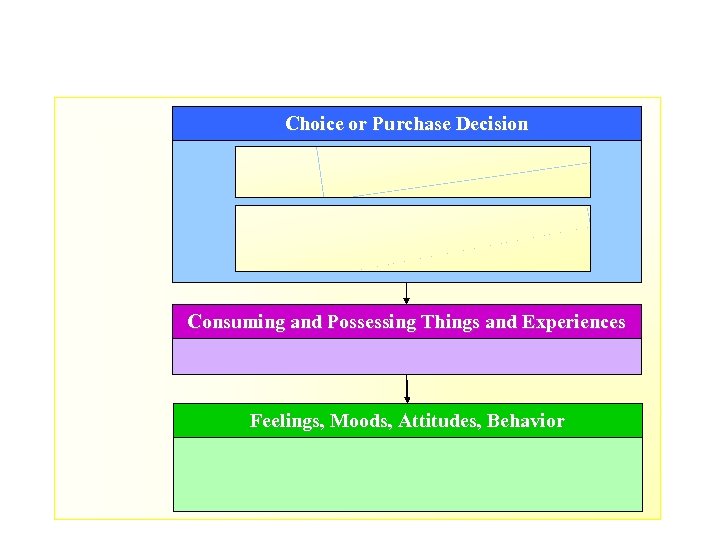 Choice or Purchase Decision

Consuming and Possessing Things and Experiences

Feelings, Moods, Attitudes, Behavior